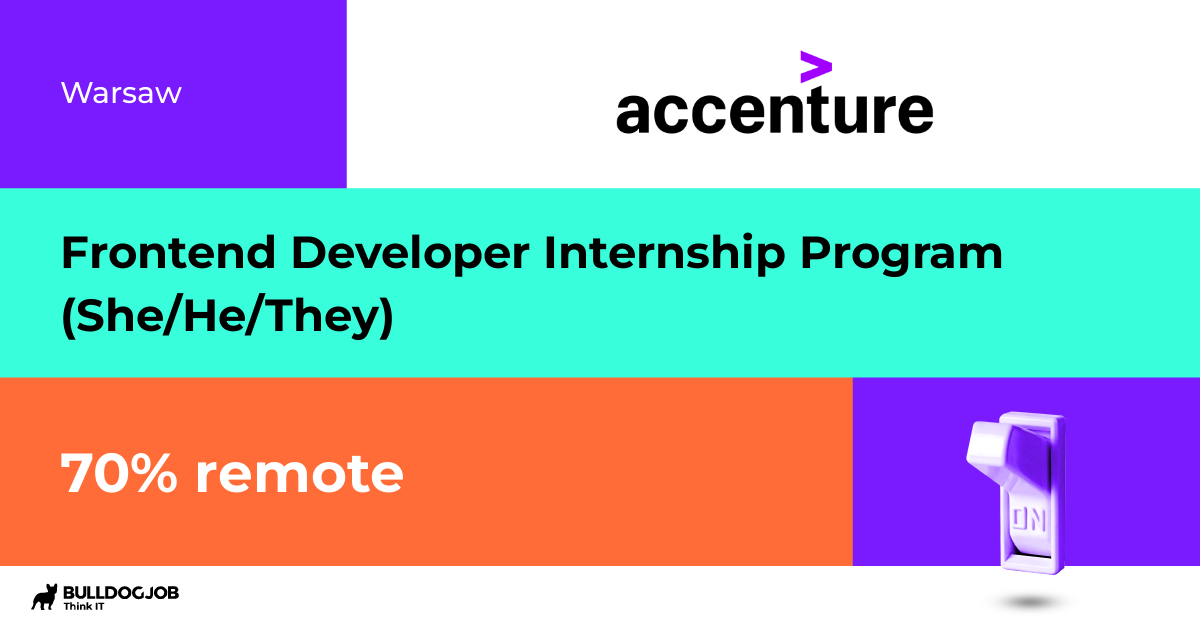 Warsaw

accenture

Frontend Developer Internship Program (She/He/They)

70% remote

ON

BULLDOGJOB
Think IT